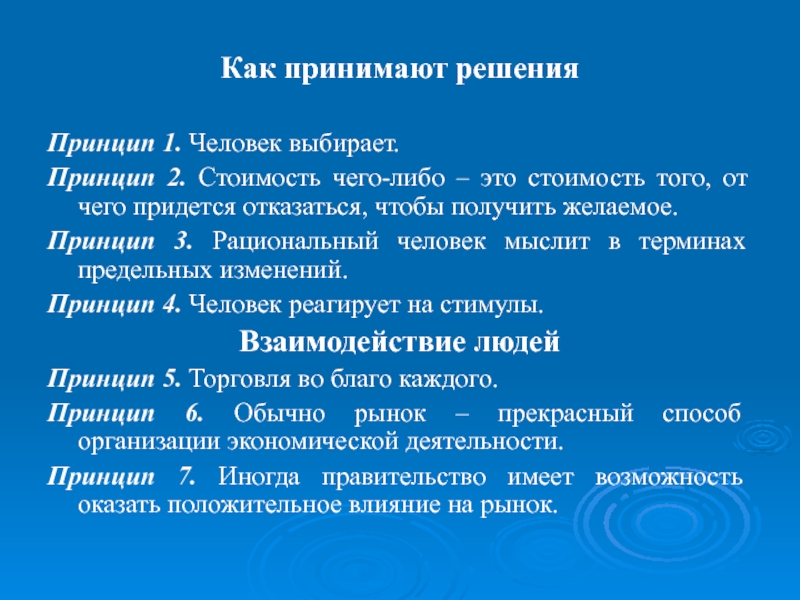 Как принимают решения

Принцип 1. Человек выбирает.

Принцип 2. Стоимость чего-либо – это стоимость того, от чего придется отказаться, чтобы получить желаемое.

Принцип 3. Рациональный человек мыслит в терминах предельных изменений.

Принцип 4. Человек реагирует на стимулы.

Взаимодействие людей

Принцип 5. Торговля во благо каждого.

Принцип 6. Обычно рынок – прекрасный способ организации экономической деятельности.

Принцип 7. Иногда правительство имеет возможность оказать положительное влияние на рынок.